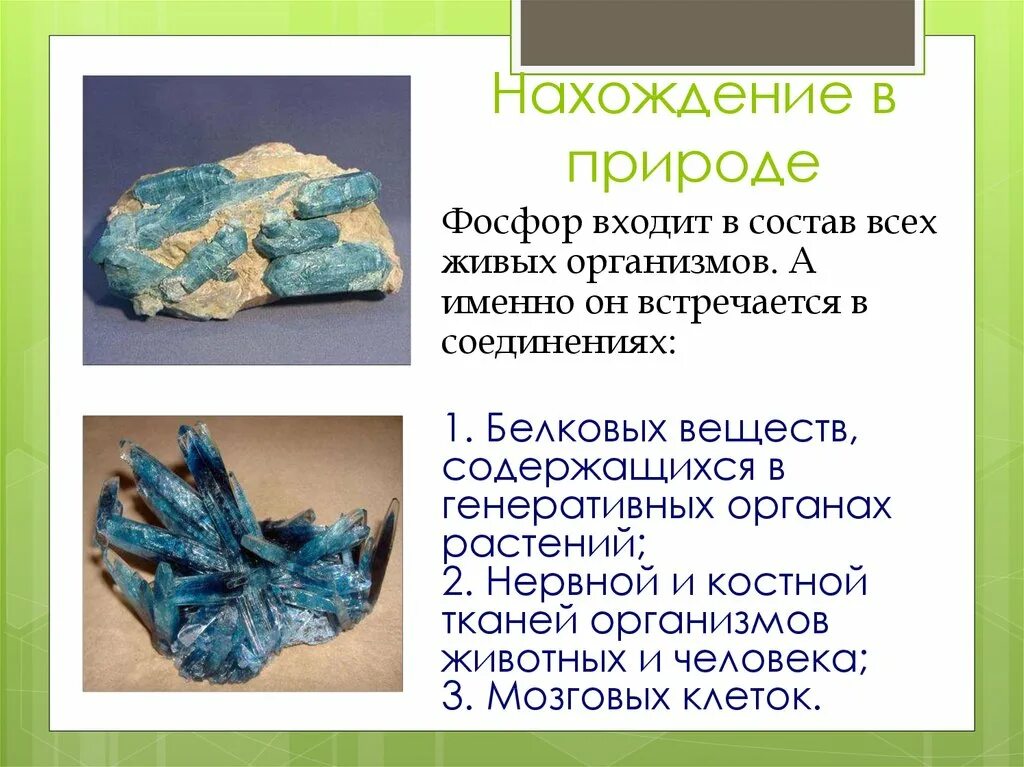 Нахождение в природе

Фосфор входит в состав всех живых организмов. А именно он встречается в соединениях:

1. Белковых веществ, содержащихся в генеративных органах растений;
2. Нервной и костной тканей организмов животных и человека;
3. Мозговых клеток.